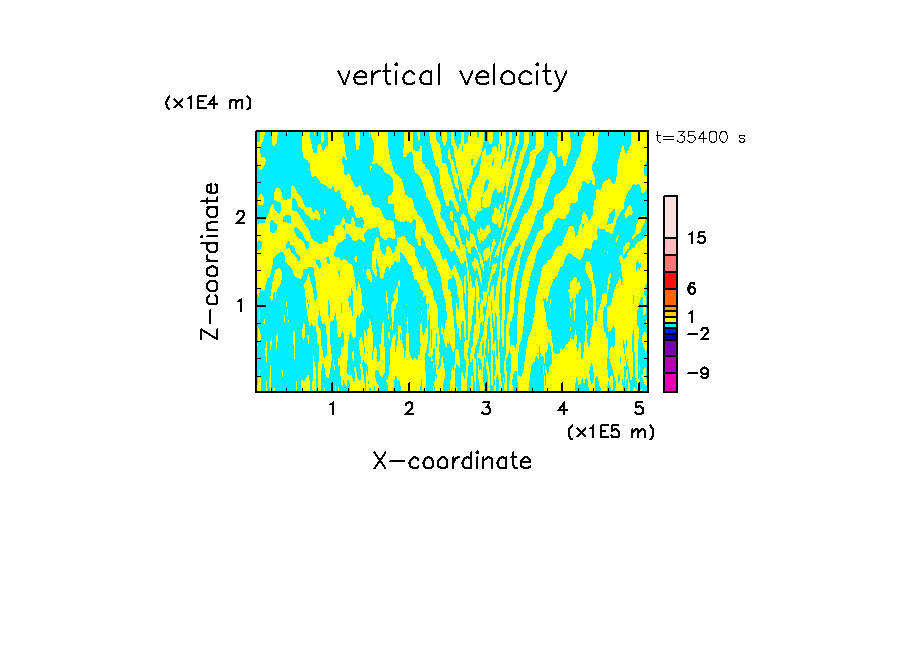 vertical velocity

(x1E4 m)

t=35400 s

Z-coordinate

2

1

15

6

1

−2

−9

1 2 3 4 5

(x1E5 m)

X-coordinate